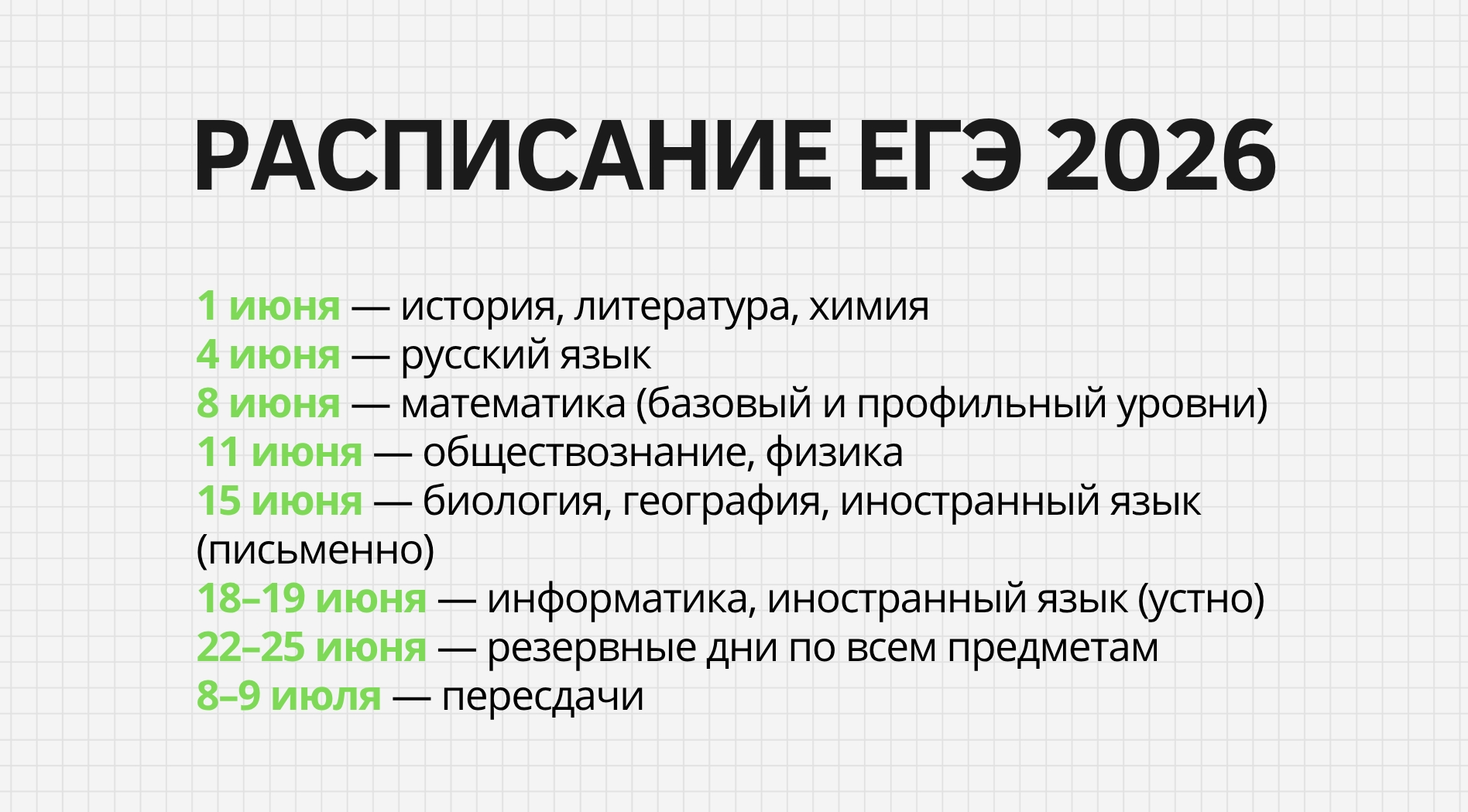 РАСПИСАНИЕ ЕГЭ 2026

1 июня — история, литература, химия
4 июня — русский язык
8 июня — математика (базовый и профильный уровни)
11 июня — обществознание, физика
15 июня — биология, география, иностранный язык (письменно)
18–19 июня — информатика, иностранный язык (устно)
22–25 июня — резервные дни по всем предметам
8–9 июля — пересдачи